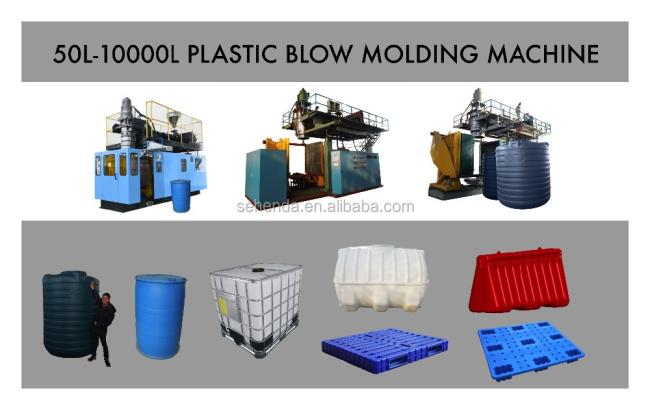 50L-10000L PLASTIC BLOW MOLDING MACHINE

sehenda.en.alibaba.com